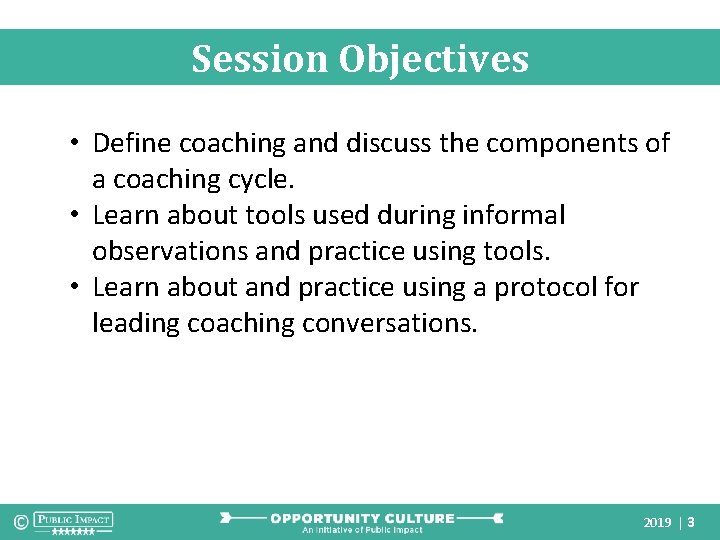 Session Objectives

• Define coaching and discuss the components of a coaching cycle.
• Learn about tools used during informal observations and practice using tools.
• Learn about and practice using a protocol for leading coaching conversations.

© PUBLIC IMPACT

OPPORTUNITY CULTURE
An Initiative of Public Impact

2019 | 3